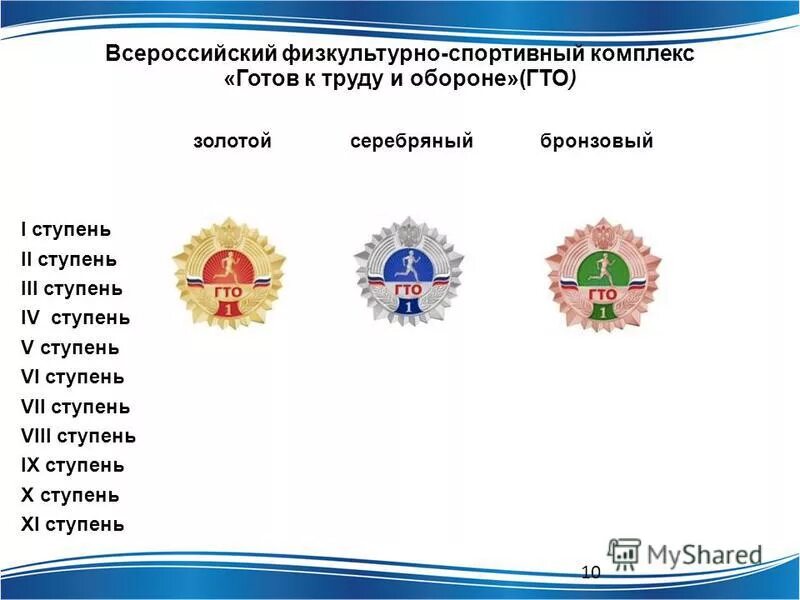 Всероссийский физкультурно-спортивный комплекс «Готов к труду и обороне»(ГТО)

золотой

серебряный

бронзовый

I ступень
II ступень
III ступень
IV ступень
V ступень
VI ступень
VII ступень
VIII ступень
IX ступень
X ступень
XI ступень

ГТО
1

ГТО
1

ГТО
1

MyShared

10